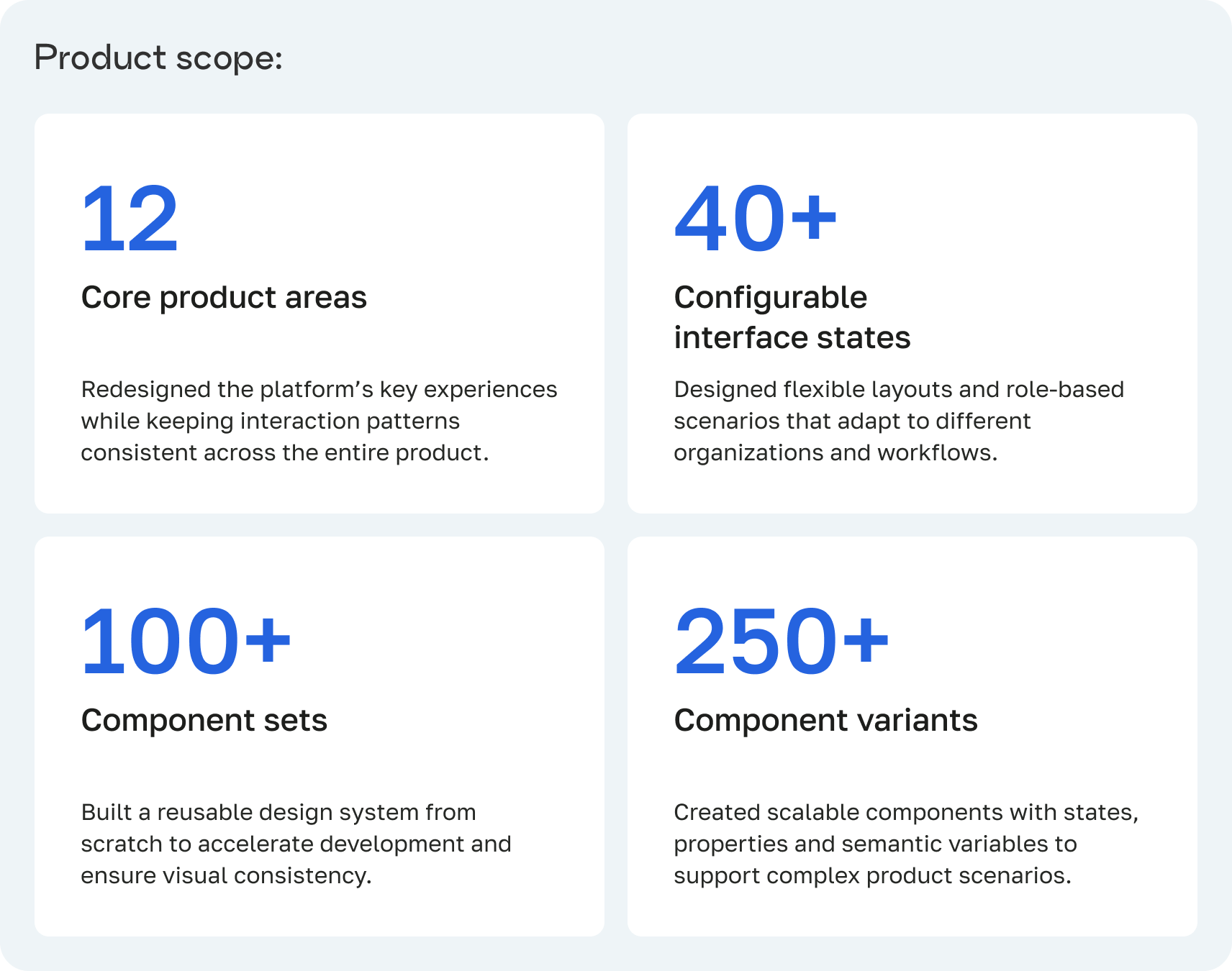 Product scope:

12

Core product areas

Redesigned the platform’s key experiences while keeping interaction patterns consistent across the entire product.

40+

Configurable interface states

Designed flexible layouts and role-based scenarios that adapt to different organizations and workflows.

100+

Component sets

Built a reusable design system from scratch to accelerate development and ensure visual consistency.

250+

Component variants

Created scalable components with states, properties and semantic variables to support complex product scenarios.